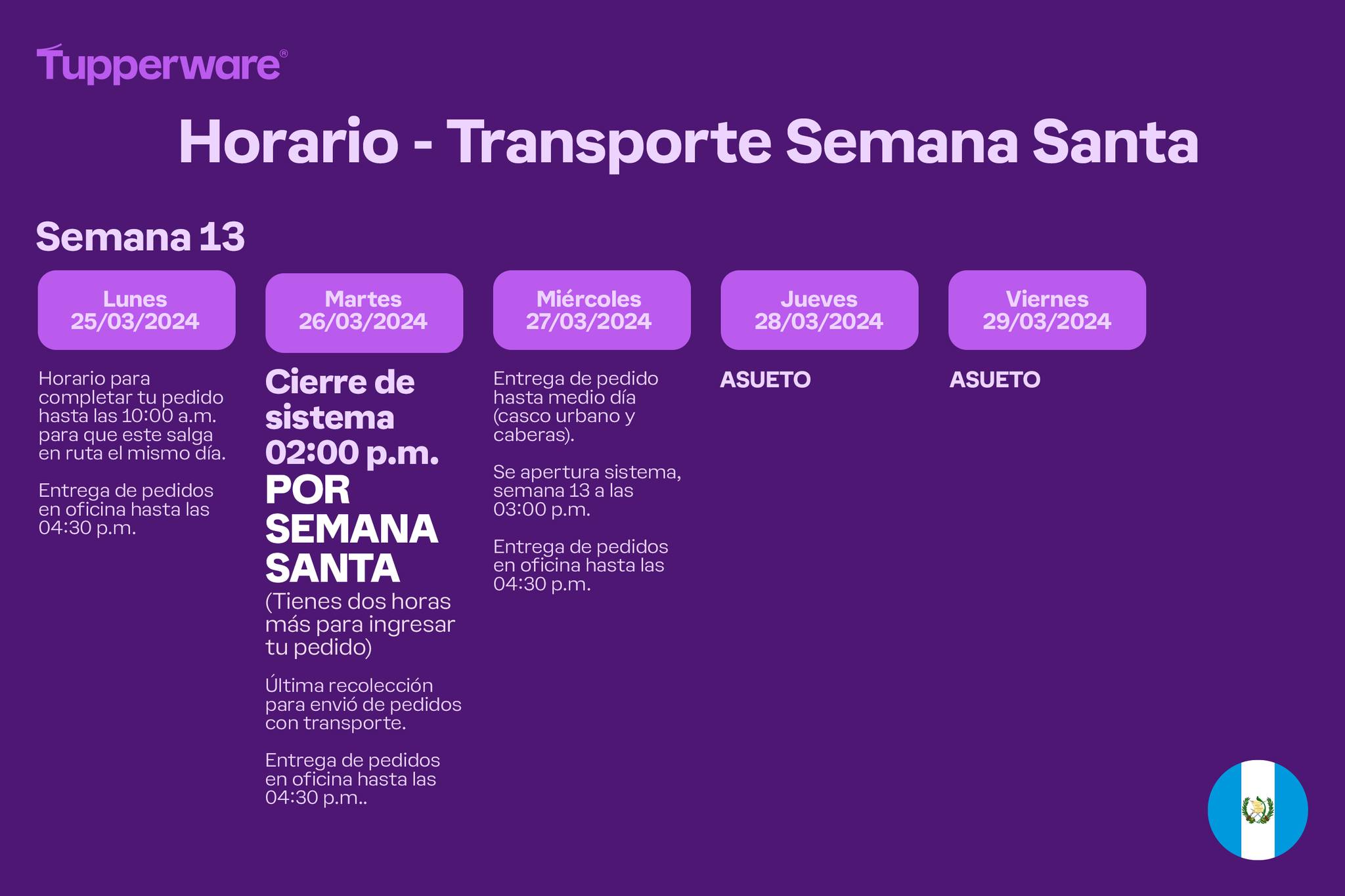 Tupperware®

Horario - Transporte Semana Santa

Semana 13

Lunes
25/03/2024

Horario para completar tu pedido hasta las 10:00 a.m. para que este salga en ruta el mismo día.

Entrega de pedidos en oficina hasta las 04:30 p.m.

Martes
26/03/2024

Cierre de sistema 02:00 p.m.
POR SEMANA SANTA
(Tienes dos horas más para ingresar tu pedido)

Última recolección para envió de pedidos con transporte.

Entrega de pedidos en oficina hasta las 04:30 p.m..

Miércoles
27/03/2024

Entrega de pedido hasta medio día (casco urbano y caberas).

Se apertura sistema, semana 13 a las 03:00 p.m.

Entrega de pedidos en oficina hasta las 04:30 p.m.

Jueves
28/03/2024

ASUETO

Viernes
29/03/2024

ASUETO